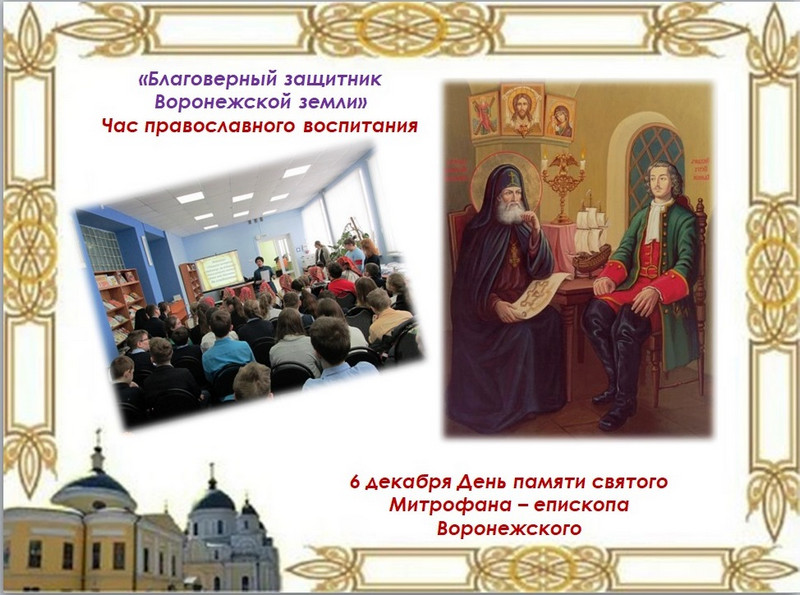 «Благоверный защитник Воронежской земли»
Час православного воспитания

6 декабря День памяти святого Митрофана – епископа Воронежского